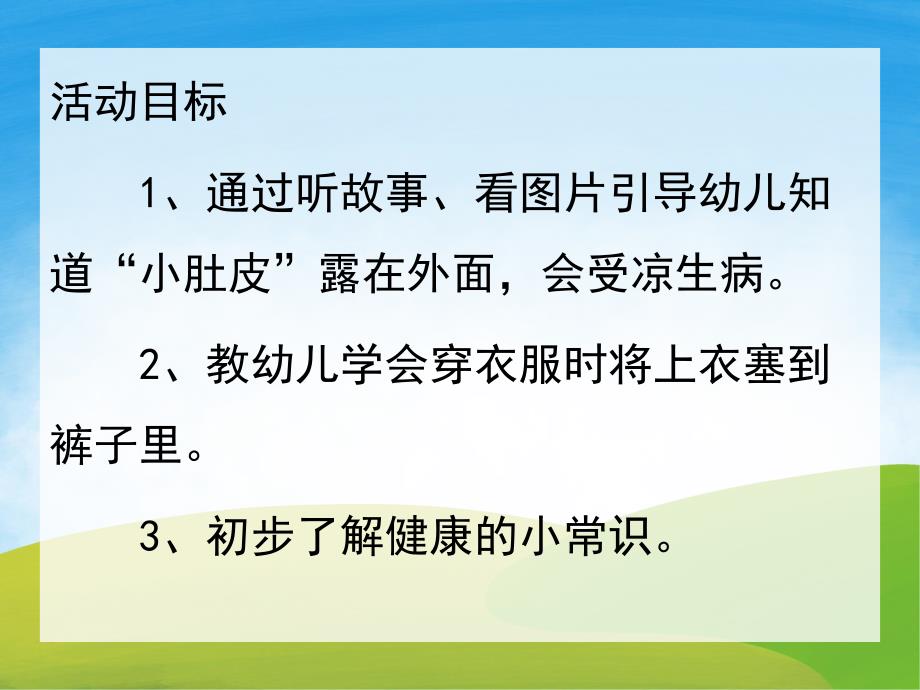 活动目标

1、通过听故事、看图片引导幼儿知道“小肚皮”露在外面，会受凉生病。

2、教幼儿学会穿衣服时将上衣塞到裤子里。

3、初步了解健康的小常识。